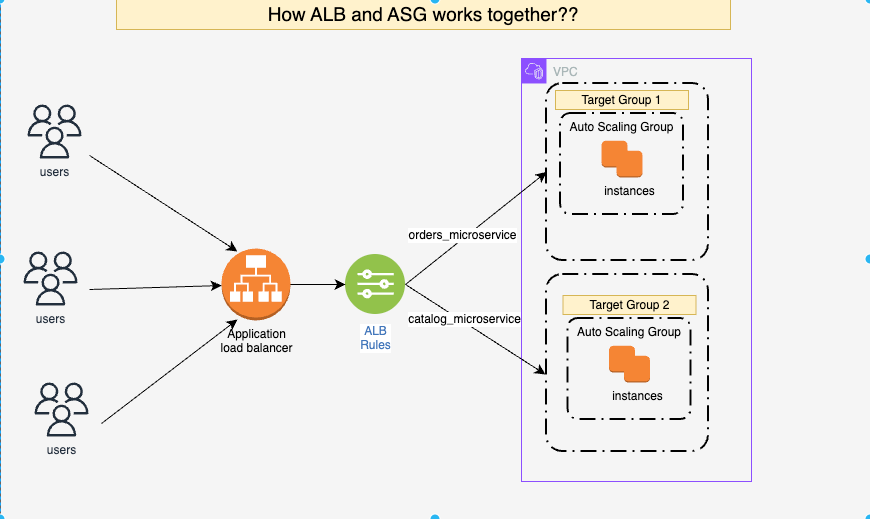 How ALB and ASG works together??

users

users

users

Application load balancer

ALB Rules

orders_microservice

catalog_microservice

VPC

Target Group 1

Auto Scaling Group

instances

Target Group 2

Auto Scaling Group

instances